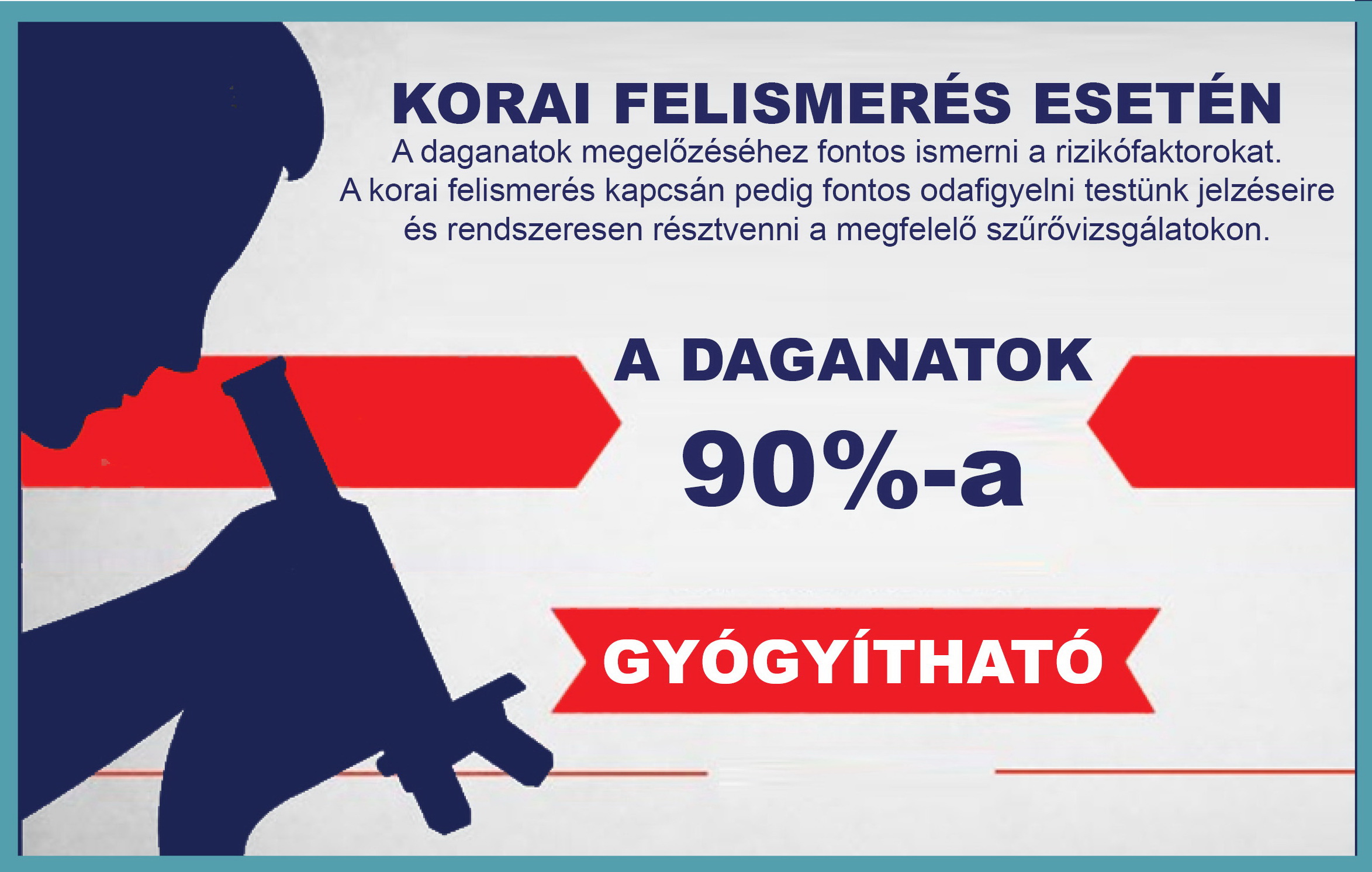 KORAI FELISMERÉS ESETÉN

A daganatok megelőzéséhez fontos ismerni a rizikófaktorokat. A korai felismerés kapcsán pedig fontos odafigyelni testünk jelzéseire és rendszeresen résztvenni a megfelelő szűrővizsgálatokon.

A DAGANATOK

90%-a

GYÓGYÍTHATÓ